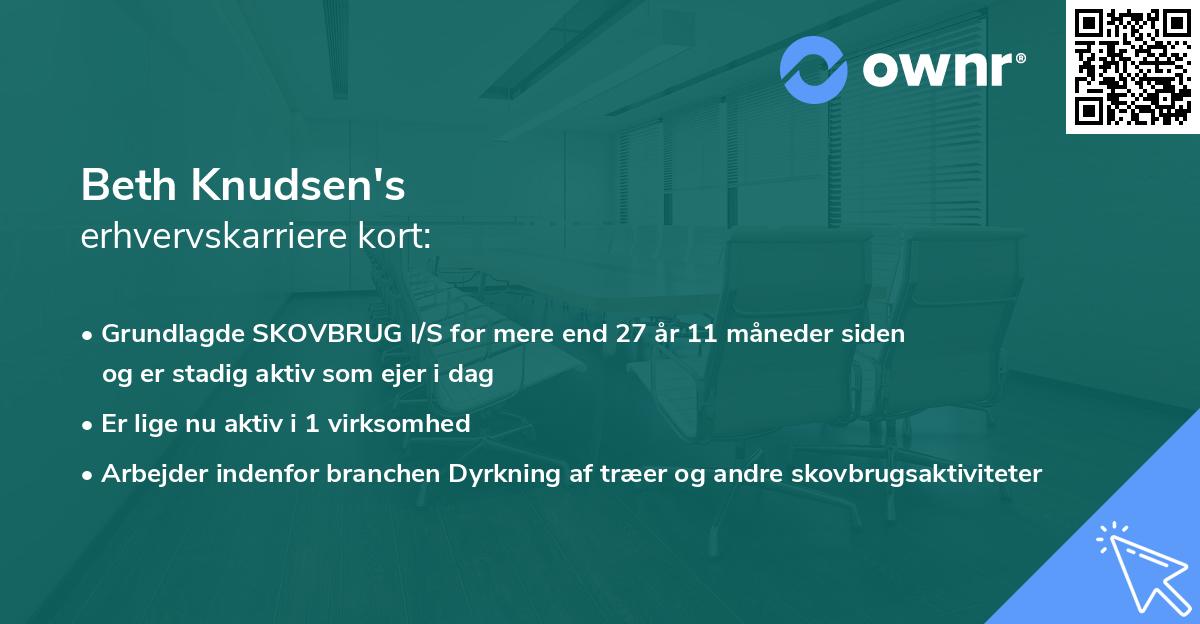 ownr®

Beth Knudsen's
erhvervskarriere kort:

• Grundlagde SKOVBRUG I/S for mere end 27 år 11 måneder siden og er stadig aktiv som ejer i dag
• Er lige nu aktiv i 1 virksomhed
• Arbejder indenfor branchen Dyrkning af træer og andre skovbrugsaktiviteter